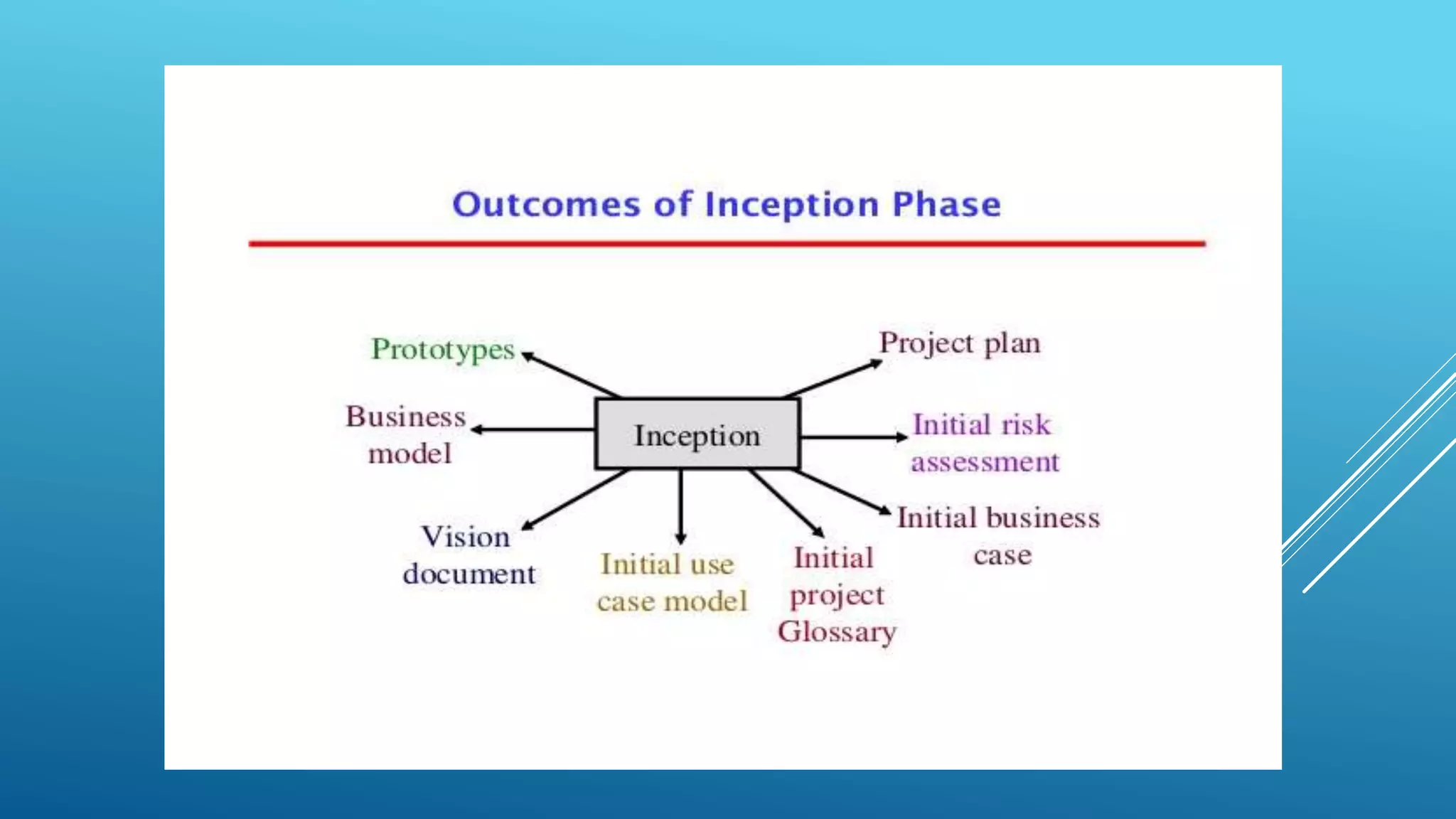 Outcomes of Inception Phase

Prototypes

Project plan

Business model

Inception

Initial risk assessment

Vision document

Initial use case model

Initial project Glossary

Initial business case